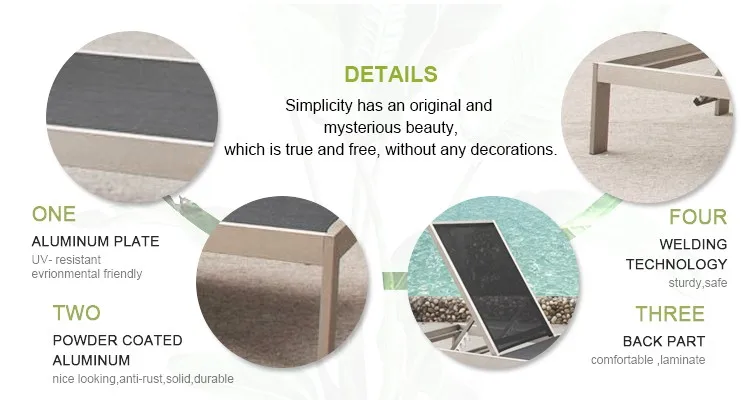 DETAILS

Simplicity has an original and mysterious beauty, which is true and free, without any decorations.

ONE

ALUMINUM PLATE

UV- resistant
evrionmental friendly

TWO

POWDER COATED ALUMINUM

nice looking,anti-rust,solid,durable

FOUR

WELDING TECHNOLOGY

sturdy,safe

THREE

BACK PART

comfortable ,laminate